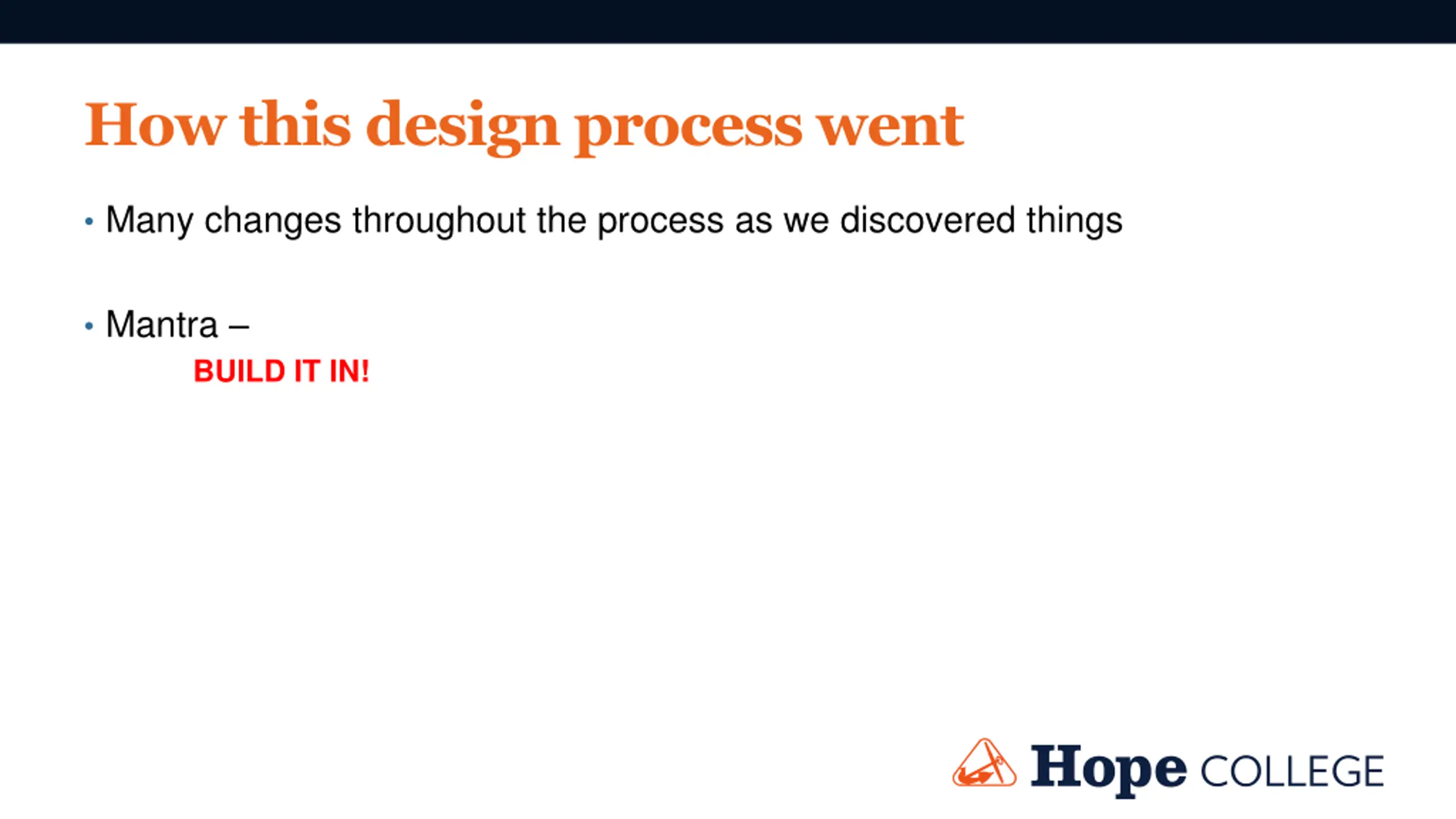 How this design process went

• Many changes throughout the process as we discovered things

• Mantra –

BUILD IT IN!

Hope COLLEGE